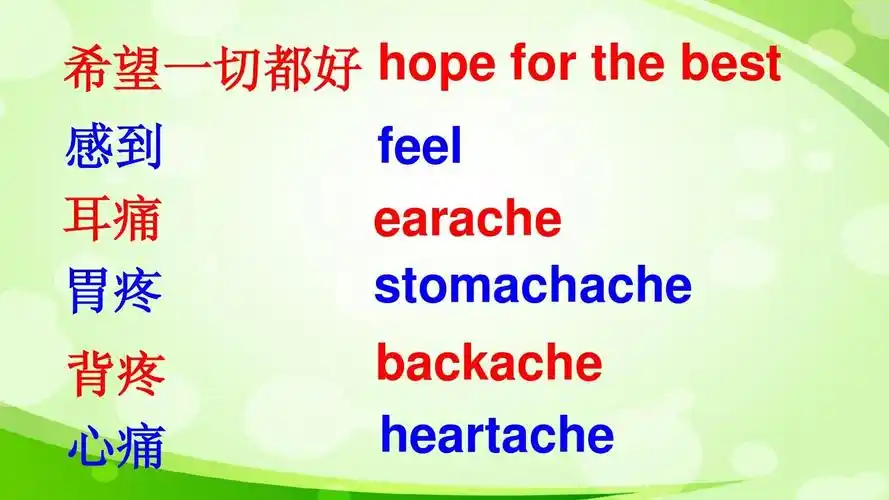 希望一切都好 hope for the best
感到 feel
耳痛 earache
胃疼 stomachache
背疼 backache
心痛 heartache